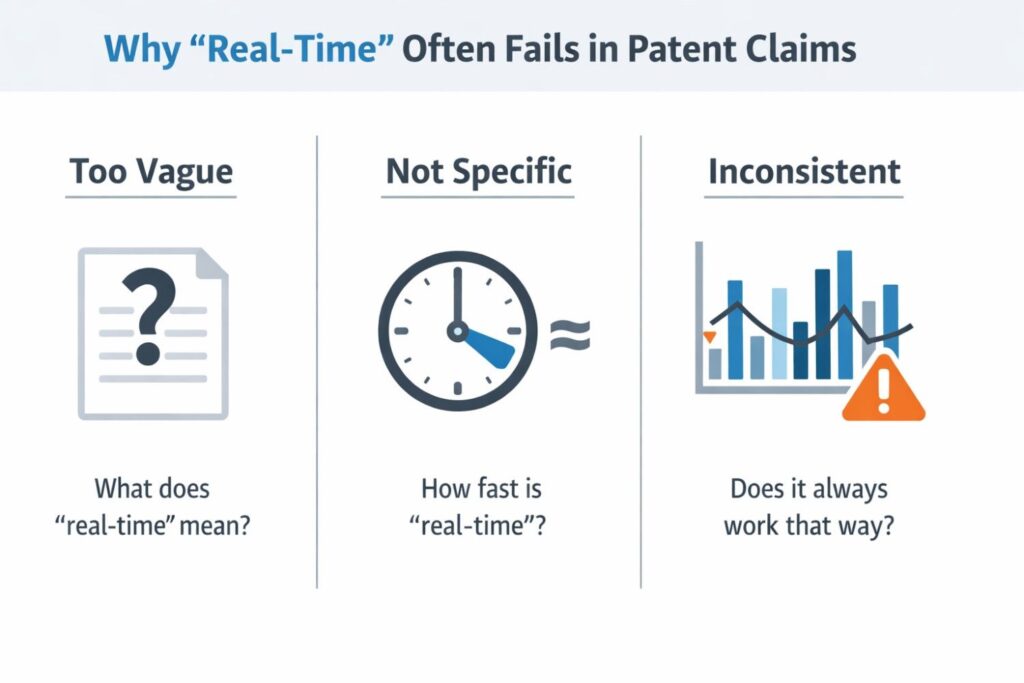 Why “Real-Time” Often Fails in Patent Claims

Too Vague

What does “real-time” mean?

Not Specific

How fast is “real-time”?

Inconsistent

Does it always work that way?